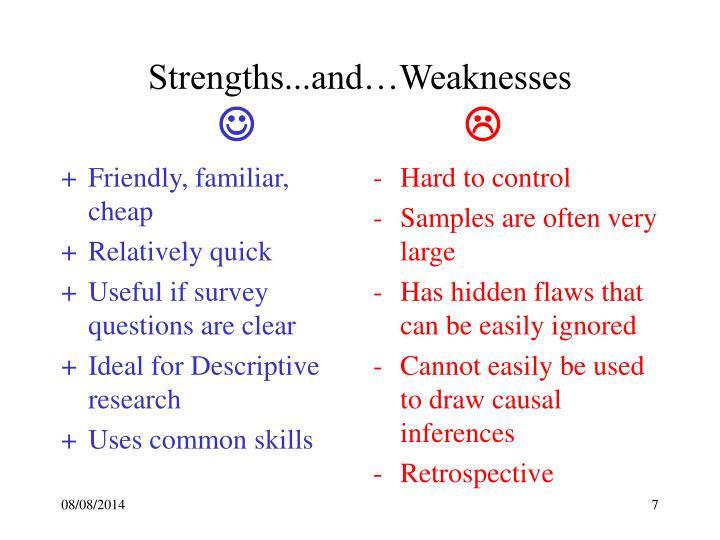 Strengths...and…Weaknesses

☺

+ Friendly, familiar, cheap
+ Relatively quick
+ Useful if survey questions are clear
+ Ideal for Descriptive research
+ Uses common skills

☹

- Hard to control
- Samples are often very large
- Has hidden flaws that can be easily ignored
- Cannot easily be used to draw causal inferences
- Retrospective

08/08/2014

7